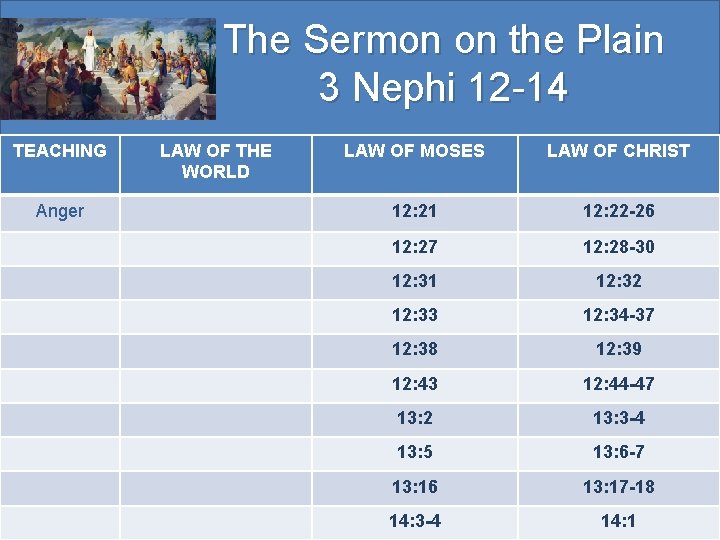 The Sermon on the Plain
3 Nephi 12-14

| TEACHING | LAW OF THE WORLD | LAW OF MOSES | LAW OF CHRIST |
|---|---|---|---|
| Anger | | 12:21 | 12:22-26 |
| | | 12:27 | 12:28-30 |
| | | 12:31 | 12:32 |
| | | 12:33 | 12:34-37 |
| | | 12:38 | 12:39 |
| | | 12:43 | 12:44-47 |
| | | 13:2 | 13:3-4 |
| | | 13:5 | 13:6-7 |
| | | 13:16 | 13:17-18 |
| | | 14:3-4 | 14:1 |